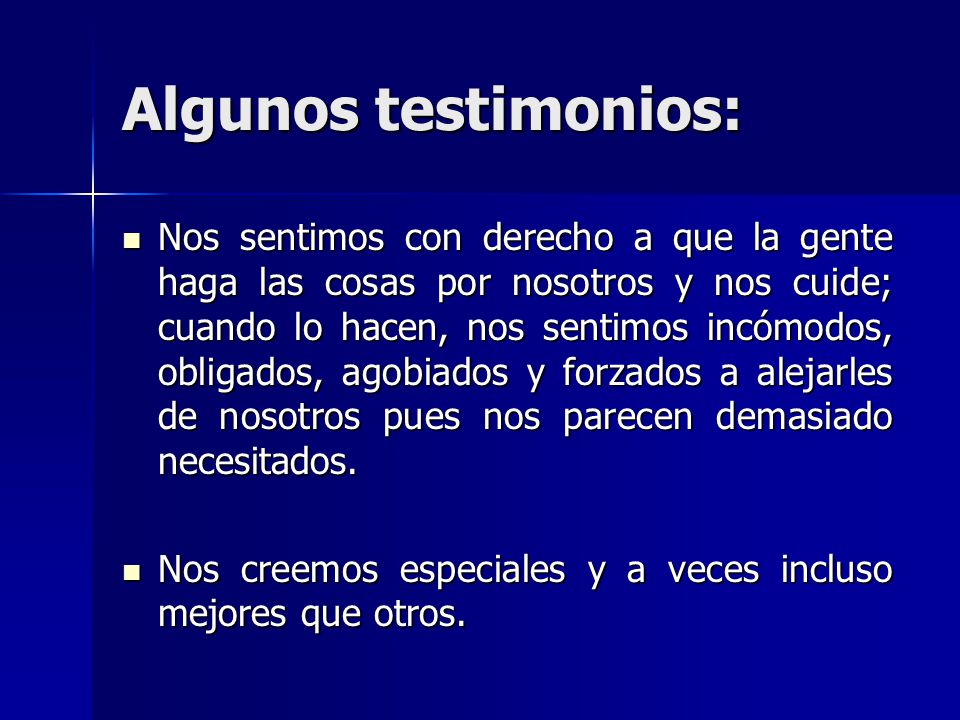 Algunos testimonios:

- Nos sentimos con derecho a que la gente haga las cosas por nosotros y nos cuide; cuando lo hacen, nos sentimos incómodos, obligados, agobiados y forzados a alejarles de nosotros pues nos parecen demasiado necesitados.

- Nos creemos especiales y a veces incluso mejores que otros.